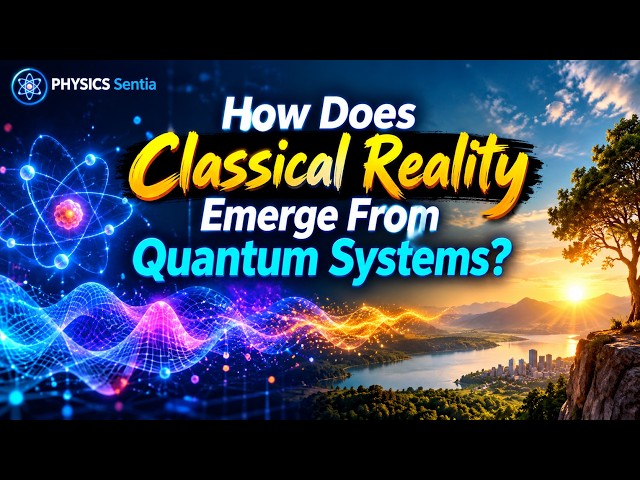 PHYSICS Sentia

How Does Classical Reality Emerge From Quantum Systems?